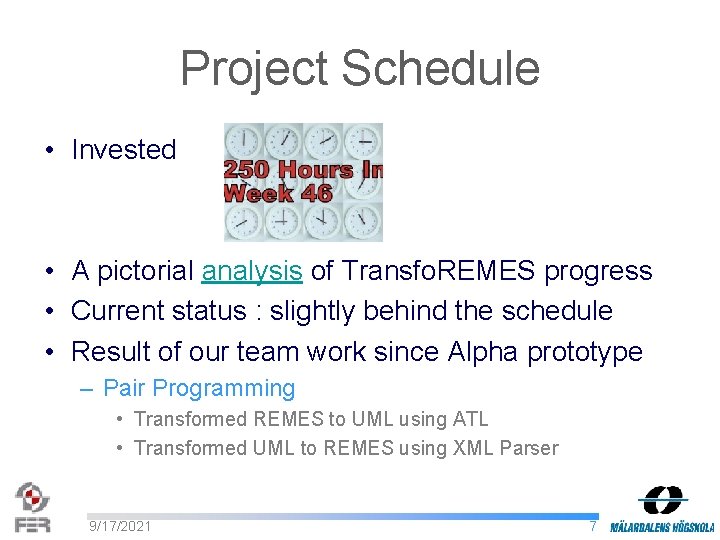 Project Schedule

• Invested

250 Hours In Week 46

• A pictorial analysis of TransfoREMES progress
• Current status : slightly behind the schedule
• Result of our team work since Alpha prototype
– Pair Programming
• Transformed REMES to UML using ATL
• Transformed UML to REMES using XML Parser

FER

9/17/2021

7

MÄLARDALENS HÖGSKOLA